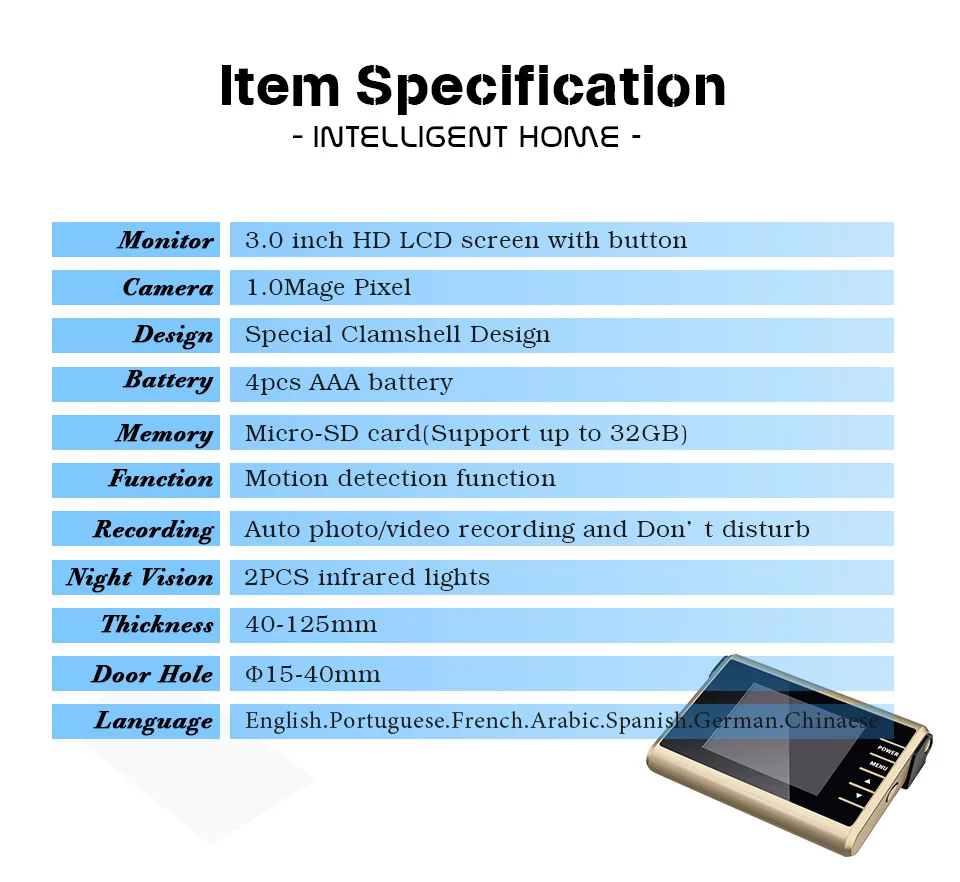 Item Specification
- INTELLIGENT HOME -

| Monitor | 3.0 inch HD LCD screen with button |
|---|---|
| Camera | 1.0Mage Pixel |
| Design | Special Clamshell Design |
| Battery | 4pcs AAA battery |
| Memory | Micro-SD card(Support up to 32GB) |
| Function | Motion detection function |
| Recording | Auto photo/video recording and Don' t disturb |
| Night Vision | 2PCS infrared lights |
| Thickness | 40-125mm |
| Door Hole | Φ15-40mm |
| Language | English.Portuguese.French.Arabic.Spanish.German.Chinaese |

POWER
MENU
▲
▼